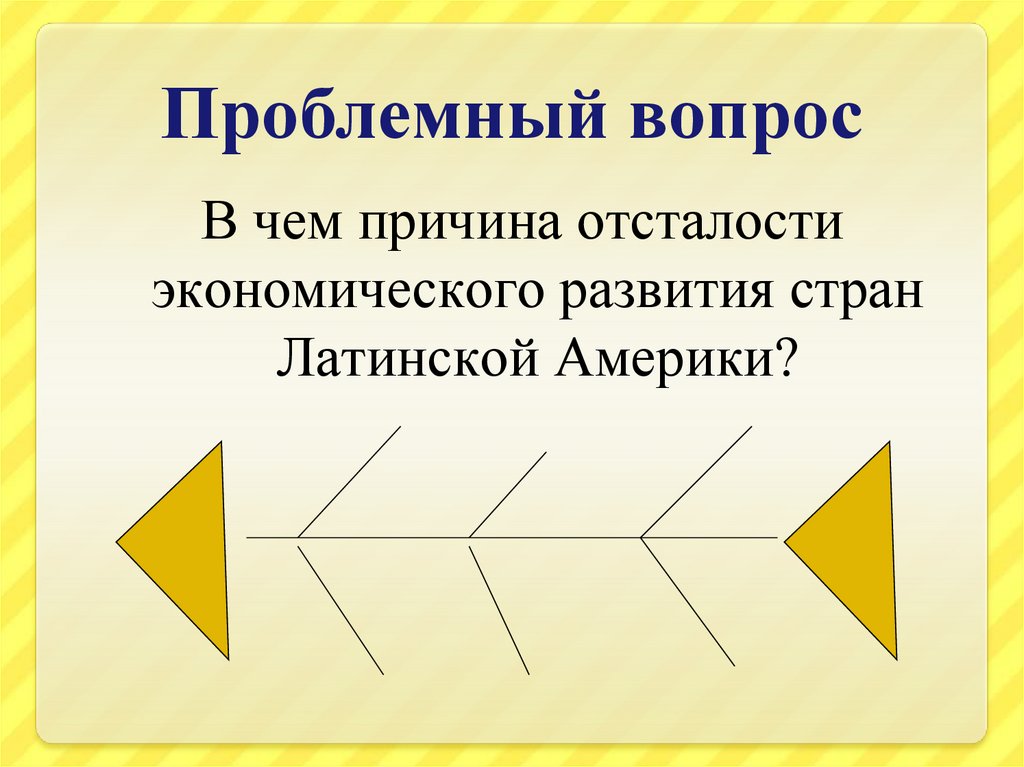 Проблемный вопрос

В чем причина отсталости экономического развития стран Латинской Америки?